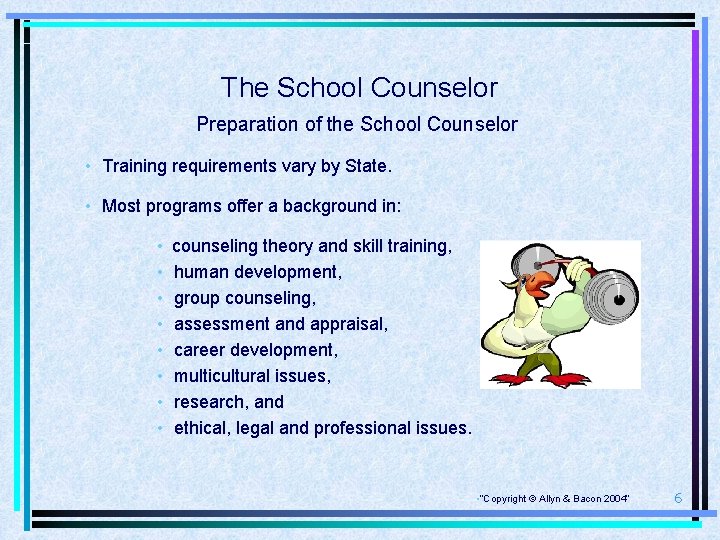 The School Counselor

Preparation of the School Counselor

• Training requirements vary by State.

• Most programs offer a background in:

• counseling theory and skill training,
• human development,
• group counseling,
• assessment and appraisal,
• career development,
• multicultural issues,
• research, and
• ethical, legal and professional issues.

"Copyright © Allyn & Bacon 2004"

6